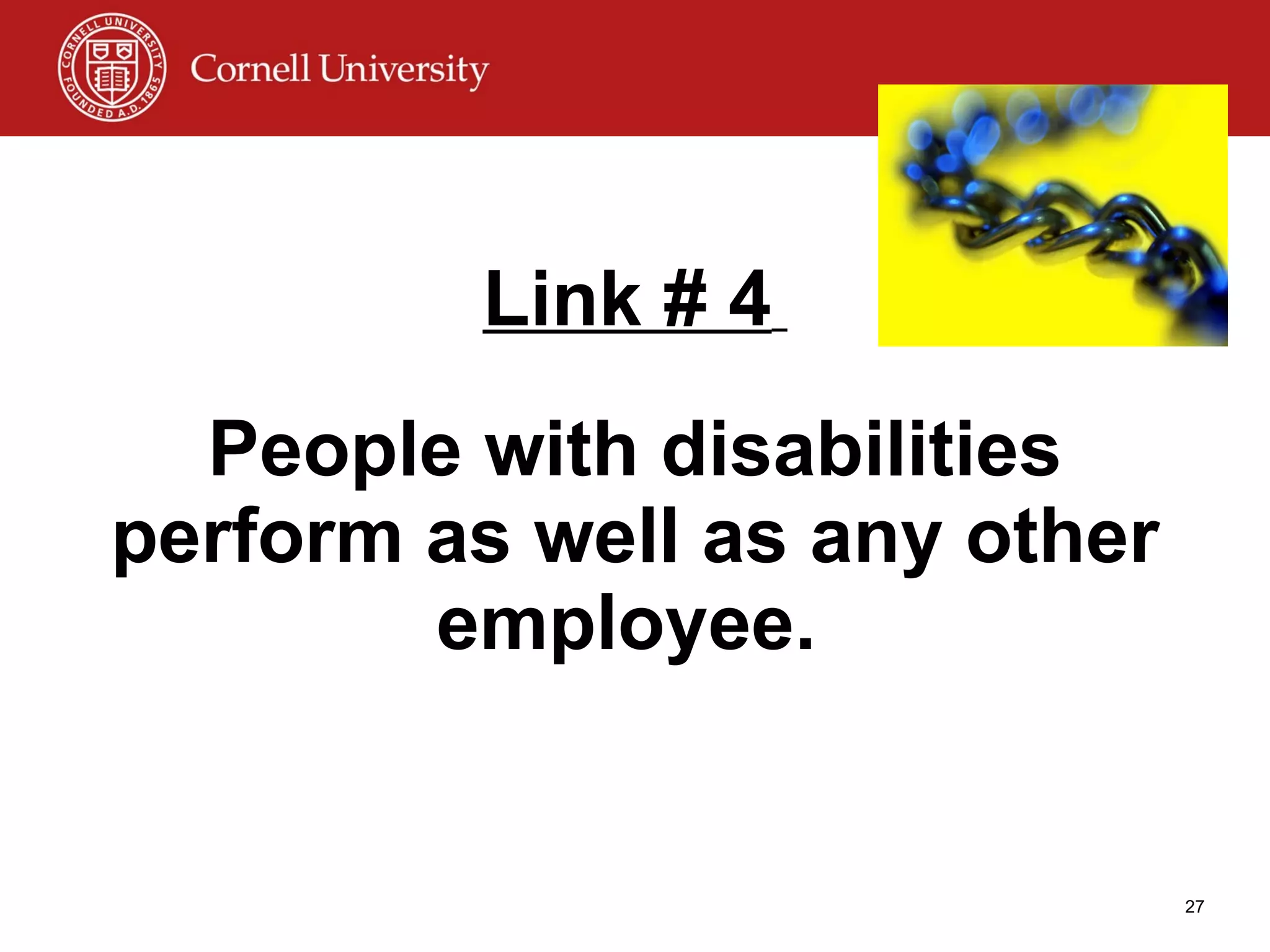 CORNELL UNIVERSITY FOUNDED A.D. 1865

Cornell University

Link # 4

People with disabilities perform as well as any other employee.

27